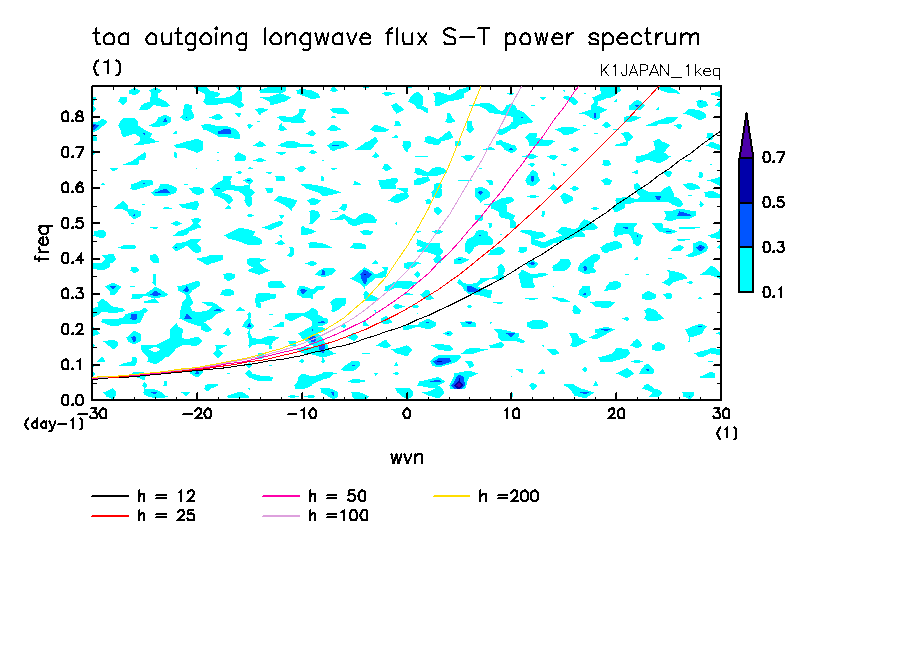 toa outgoing longwave flux S-T power spectrum
(1)
K1JAPAN_1keq

freq
0.8
0.7
0.6
0.5
0.4
0.3
0.2
0.1
0.0
(day-1)
-30
-20
-10
0
10
20
30
(1)
wvn

0.7
0.5
0.3
0.1

h = 12
h = 25
h = 50
h =100
h =200